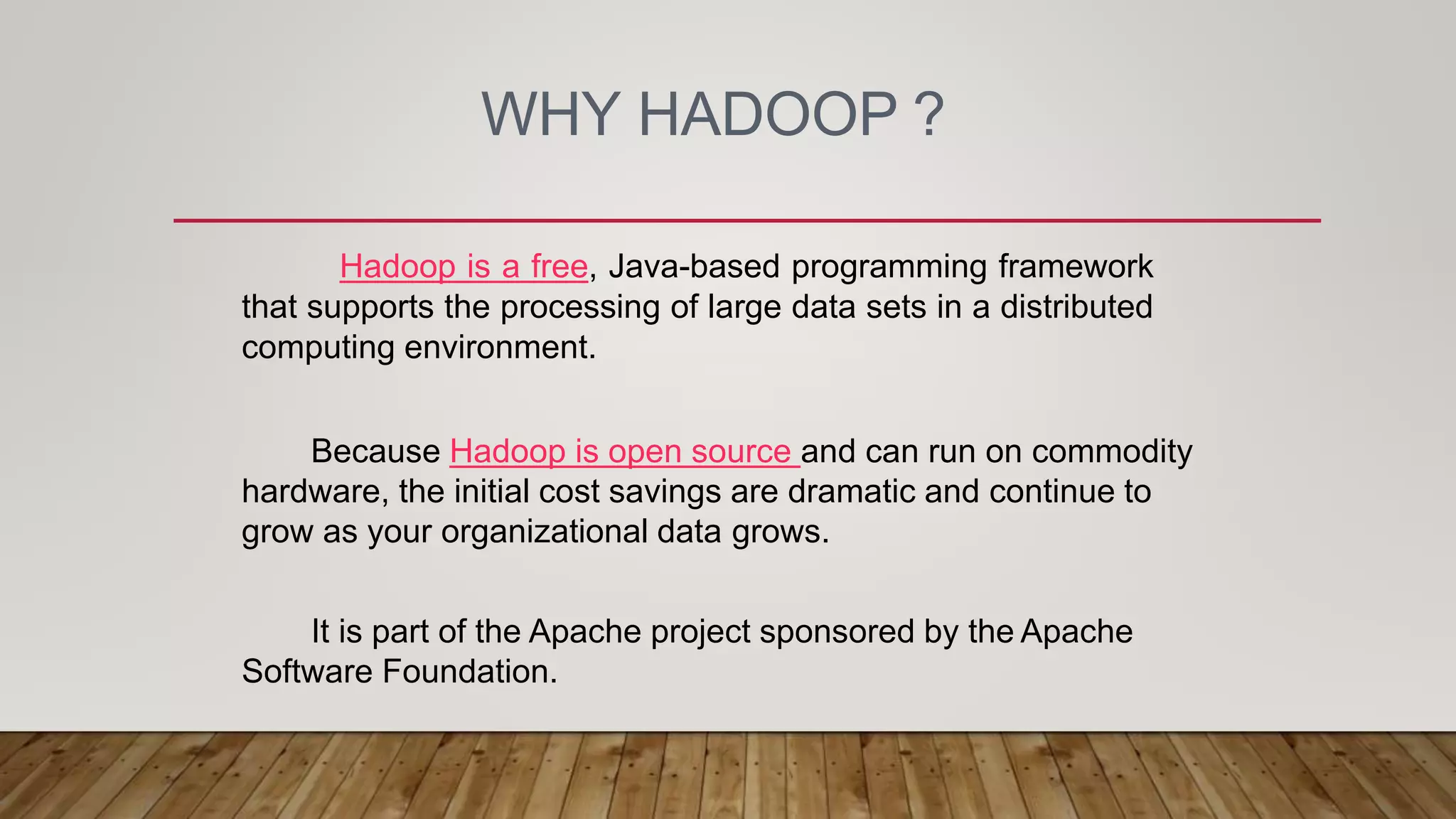 WHY HADOOP ?

Hadoop is a free, Java-based programming framework that supports the processing of large data sets in a distributed computing environment.

Because Hadoop is open source and can run on commodity hardware, the initial cost savings are dramatic and continue to grow as your organizational data grows.

It is part of the Apache project sponsored by the Apache Software Foundation.